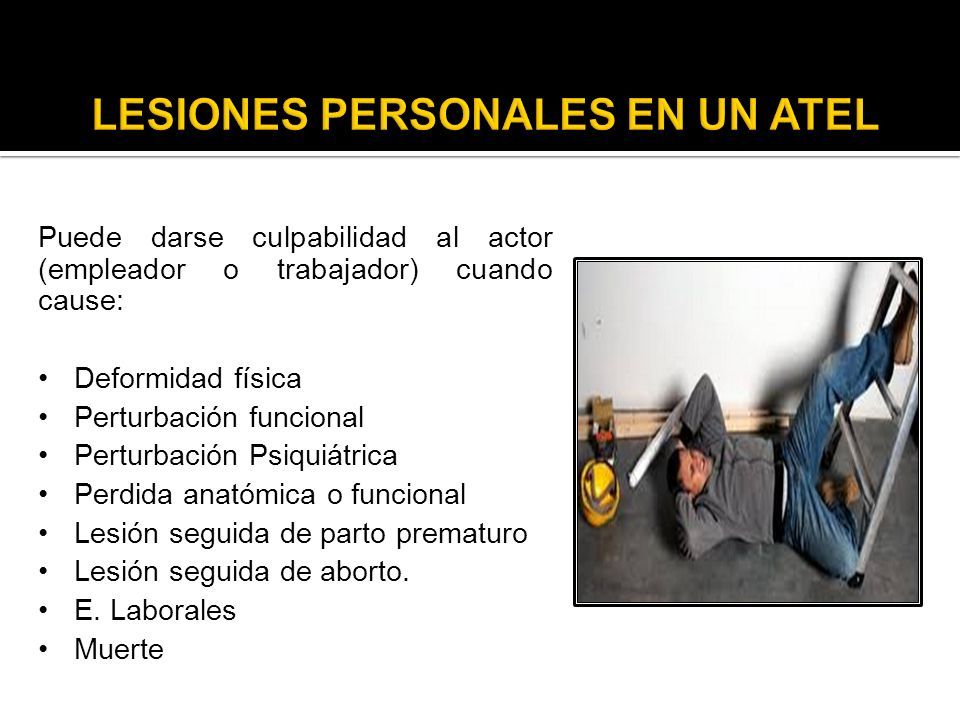 LESIONES PERSONALES EN UN ATEL

Puede darse culpabilidad al actor (empleador o trabajador) cuando cause:

• Deformidad física
• Perturbación funcional
• Perturbación Psiquiátrica
• Perdida anatómica o funcional
• Lesión seguida de parto prematuro
• Lesión seguida de aborto.
• E. Laborales
• Muerte